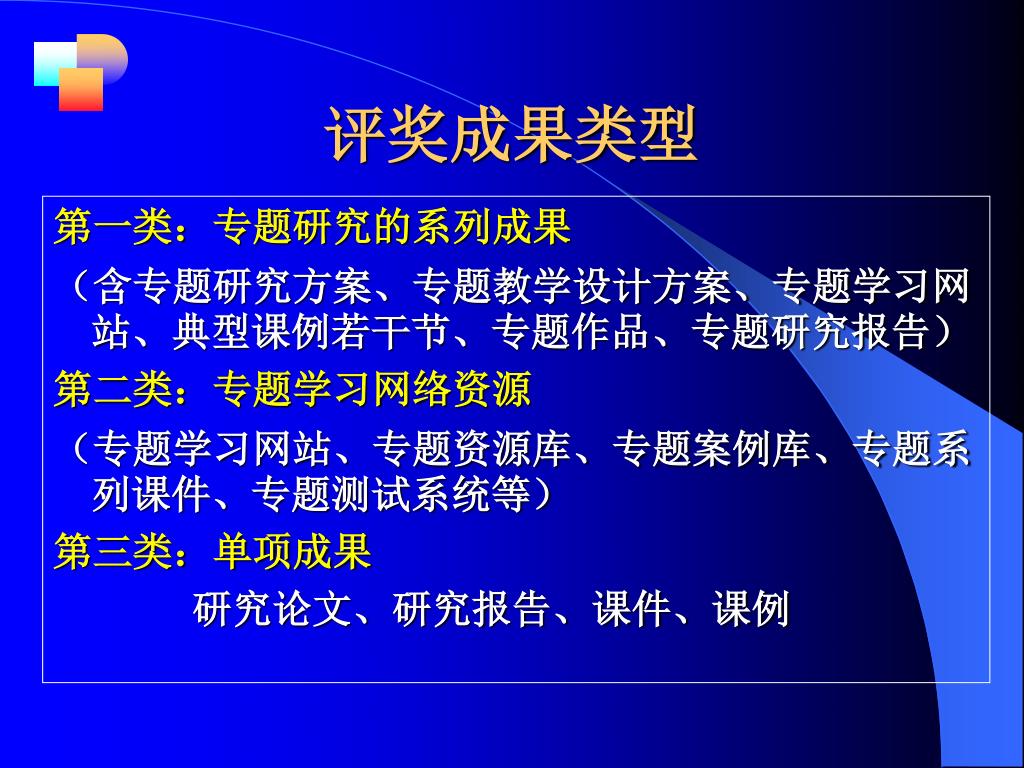 评奖成果类型

第一类：专题研究的系列成果

（含专题研究方案、专题教学设计方案、专题学习网站、典型课例若干节、专题作品、专题研究报告）

第二类：专题学习网络资源

（专题学习网站、专题资源库、专题案例库、专题系列课件、专题测试系统等）

第三类：单项成果

研究论文、研究报告、课件、课例